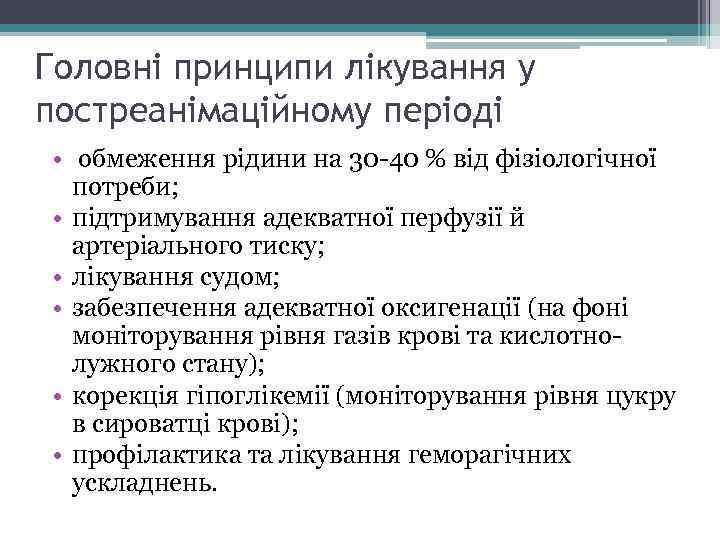 Головні принципи лікування у постреанімаційному періоді

• обмеження рідини на 30-40 % від фізіологічної потреби;
• підтримування адекватної перфузії й артеріального тиску;
• лікування судом;
• забезпечення адекватної оксигенації (на фоні моніторування рівня газів крові та кислотно-лужного стану);
• корекція гіпоглікемії (моніторування рівня цукру в сироватці крові);
• профілактика та лікування геморагічних ускладнень.